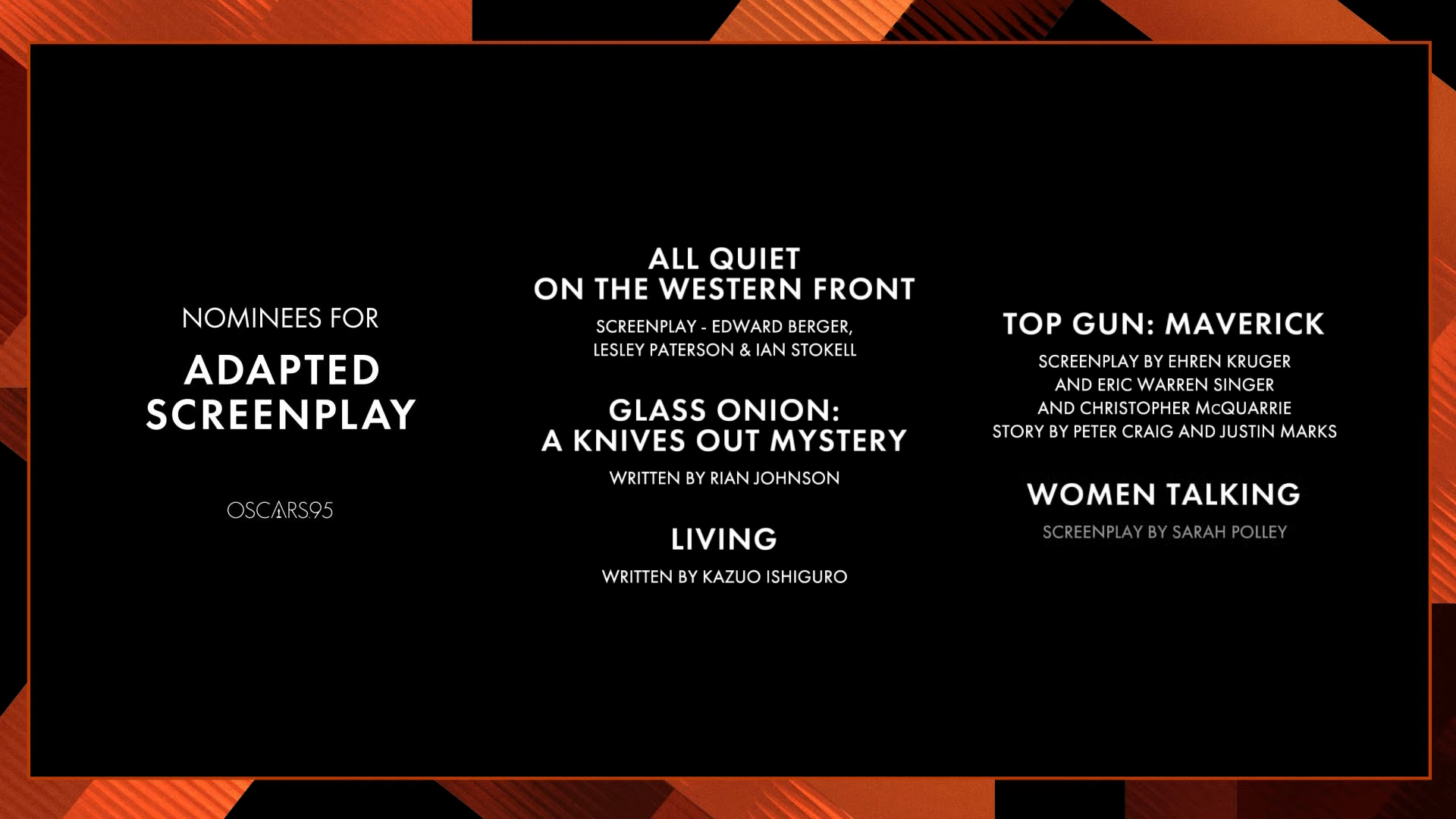 NOMINEES FOR

ADAPTED SCREENPLAY

OSCARS95

ALL QUIET ON THE WESTERN FRONT

SCREENPLAY - EDWARD BERGER, LESLEY PATERSON & IAN STOKELL

GLASS ONION: A KNIVES OUT MYSTERY

WRITTEN BY RIAN JOHNSON

LIVING

WRITTEN BY KAZUO ISHIGURO

TOP GUN: MAVERICK

SCREENPLAY BY EHREN KRUGER AND ERIC WARREN SINGER AND CHRISTOPHER McQUARRIE STORY BY PETER CRAIG AND JUSTIN MARKS

WOMEN TALKING

SCREENPLAY BY SARAH POLLEY